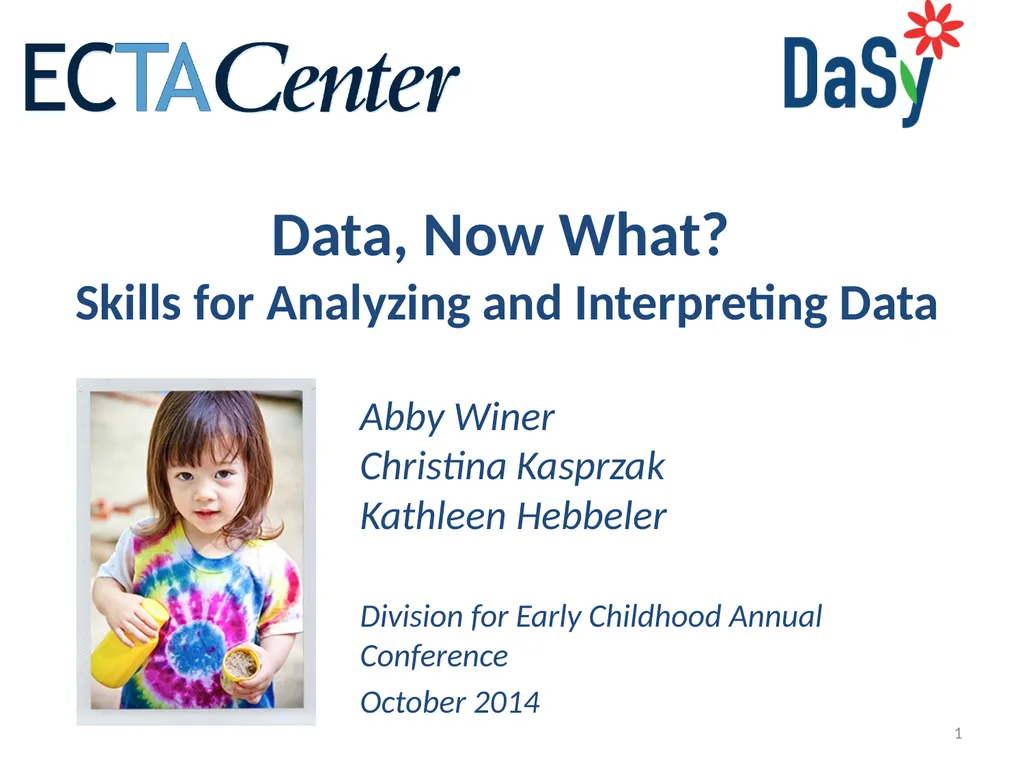 ECTACenter

DaSy

Data, Now What?
Skills for Analyzing and Interpreting Data

Abby Winer
Christina Kasprzak
Kathleen Hebbeler

Division for Early Childhood Annual Conference

October 2014

1